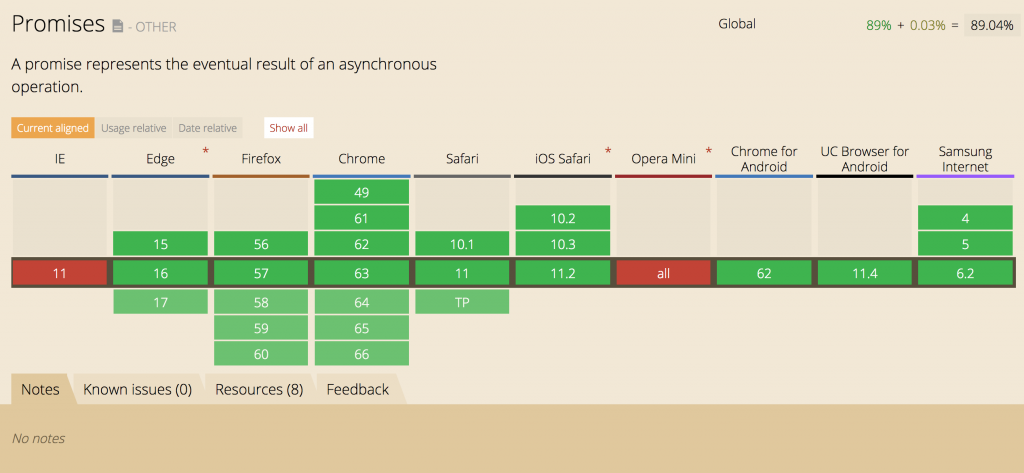 Promises - OTHER

Global 89% + 0.03% = 89.04%

A promise represents the eventual result of an asynchronous operation.

Current aligned Usage relative Date relative Show all

| IE | Edge * | Firefox | Chrome | Safari | iOS Safari * | Opera Mini * | Chrome for Android | UC Browser for Android | Samsung Internet |
|---|---|---|---|---|---|---|---|---|---|
| | | | 49 | | | | | | |
| | | | 61 | | 10.2 | | | | 4 |
| | 15 | 56 | 62 | 10.1 | 10.3 | | | | 5 |
| 11 | 16 | 57 | 63 | 11 | 11.2 | all | 62 | 11.4 | 6.2 |
| | 17 | 58 | 64 | TP | | | | | |
| | | 59 | 65 | | | | | | |
| | | 60 | 66 | | | | | | |

Notes Known issues (0) Resources (8) Feedback

No notes